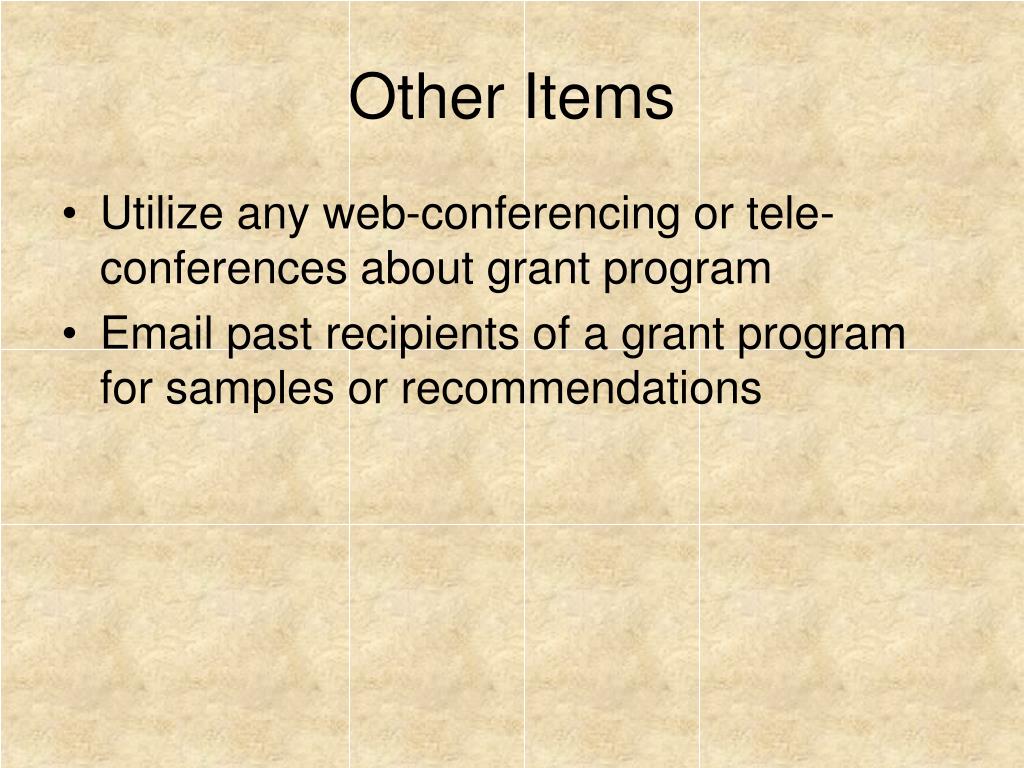 Other Items

• Utilize any web-conferencing or tele-conferences about grant program
• Email past recipients of a grant program for samples or recommendations